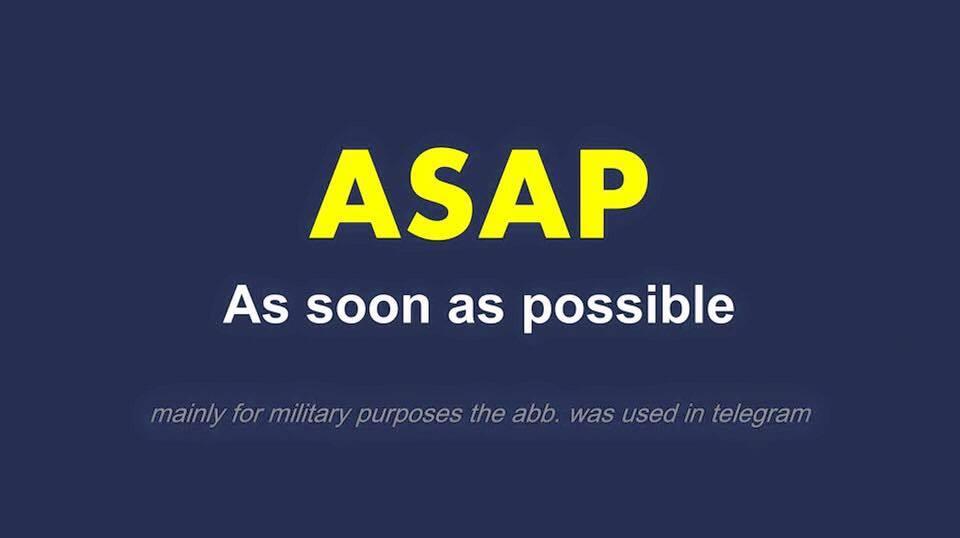 ASAP

As soon as possible

mainly for military purposes the abb. was used in telegram